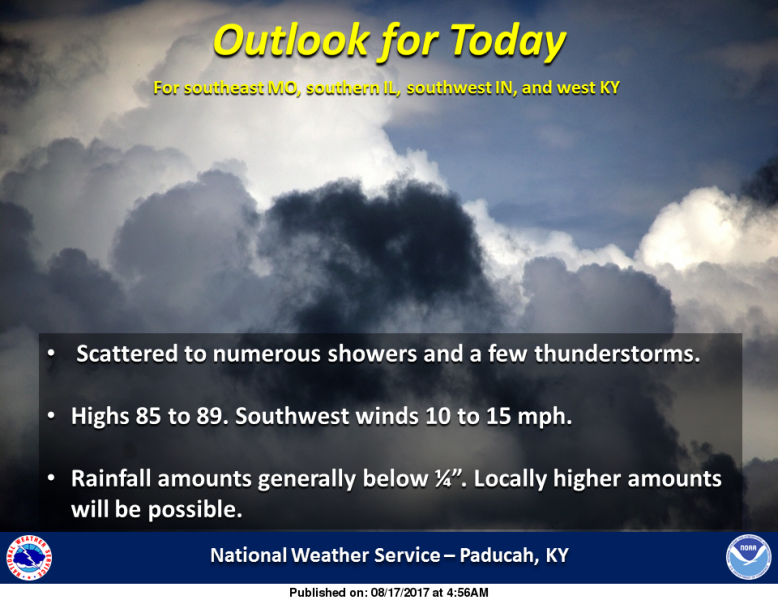 Outlook for Today

For southeast MO, southern IL, southwest IN, and west KY

• Scattered to numerous showers and a few thunderstorms.

• Highs 85 to 89. Southwest winds 10 to 15 mph.

• Rainfall amounts generally below ¼". Locally higher amounts will be possible.

NATIONAL WEATHER SERVICE

National Weather Service – Paducah, KY

NOAA

Published on: 08/17/2017 at 4:56AM